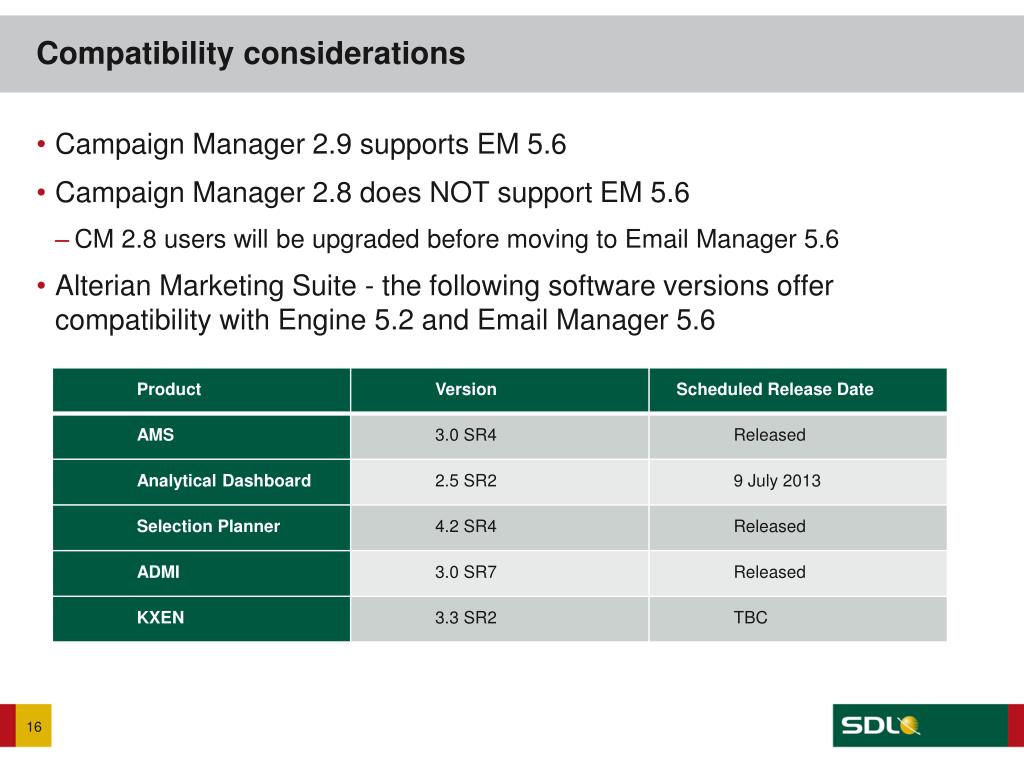 Compatibility considerations

• Campaign Manager 2.9 supports EM 5.6

• Campaign Manager 2.8 does NOT support EM 5.6

– CM 2.8 users will be upgraded before moving to Email Manager 5.6

• Alterian Marketing Suite - the following software versions offer compatibility with Engine 5.2 and Email Manager 5.6

| Product | Version | Scheduled Release Date |
|---|---|---|
| AMS | 3.0 SR4 | Released |
| Analytical Dashboard | 2.5 SR2 | 9 July 2013 |
| Selection Planner | 4.2 SR4 | Released |
| ADMI | 3.0 SR7 | Released |
| KXEN | 3.3 SR2 | TBC |

16

SDL